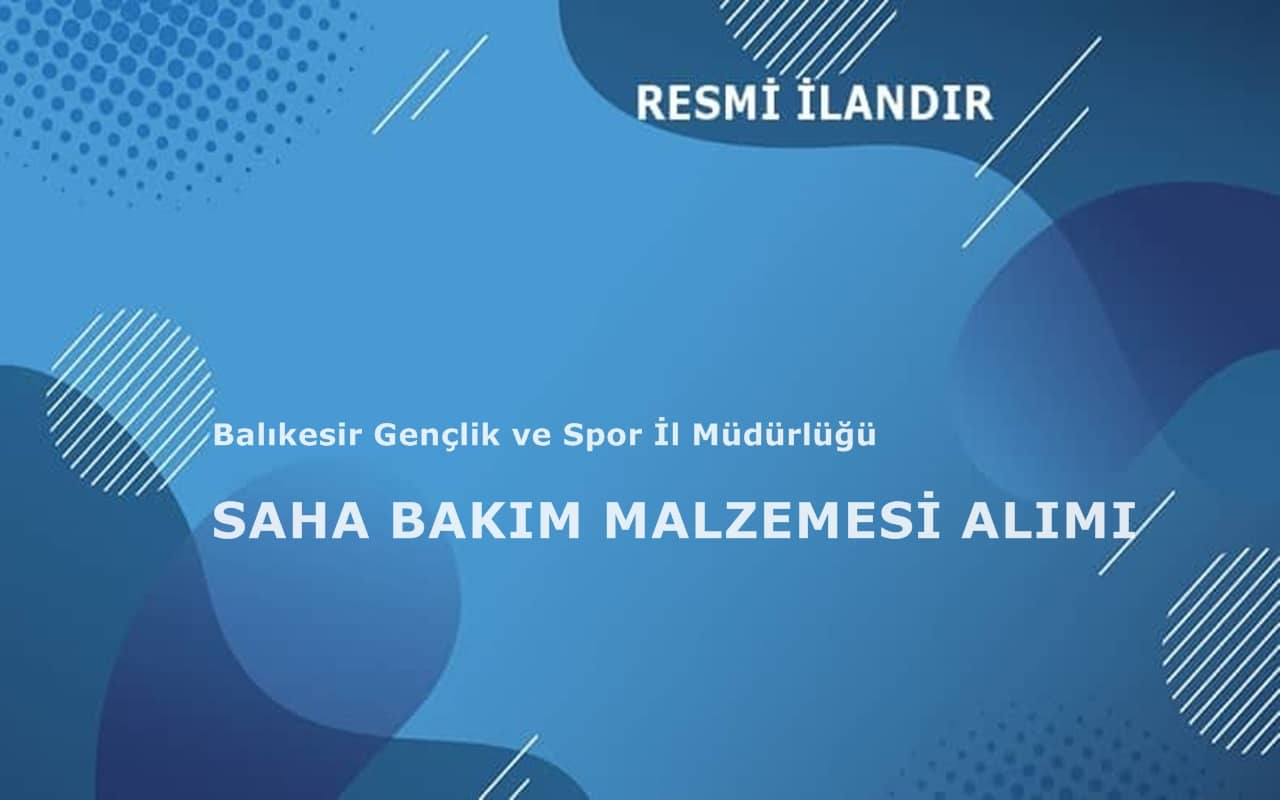 RESMİ İLANDIR

Balıkesir Gençlik ve Spor İl Müdürlüğü

SAHA BAKIM MALZEMESİ ALIMI